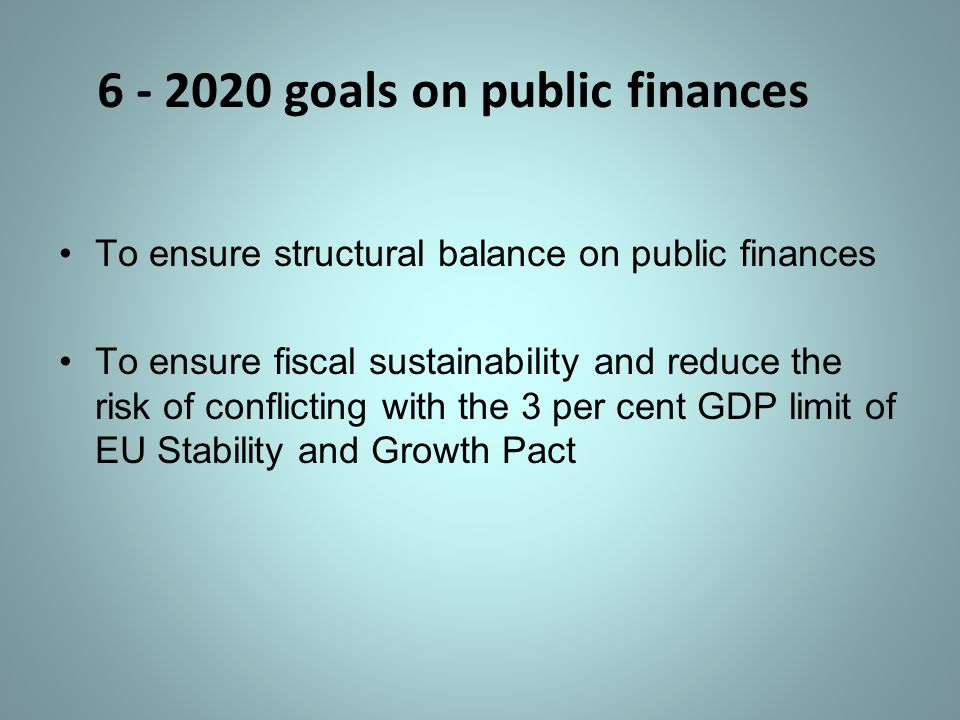 6 - 2020 goals on public finances

• To ensure structural balance on public finances

• To ensure fiscal sustainability and reduce the risk of conflicting with the 3 per cent GDP limit of EU Stability and Growth Pact